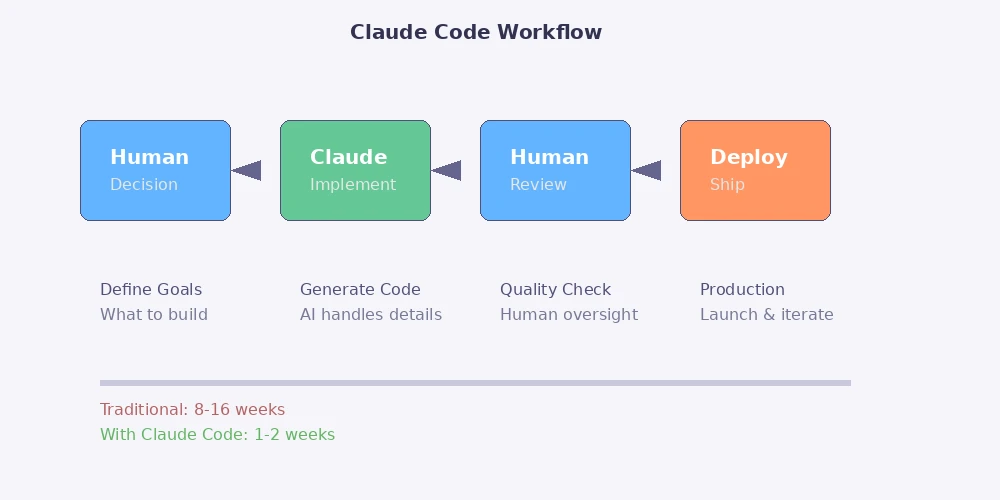 Claude Code Workflow

Human
Decision

Claude
Implement

Human
Review

Deploy
Ship

Define Goals
What to build

Generate Code
AI handles details

Quality Check
Human oversight

Production
Launch & iterate

Traditional: 8-16 weeks
With Claude Code: 1-2 weeks